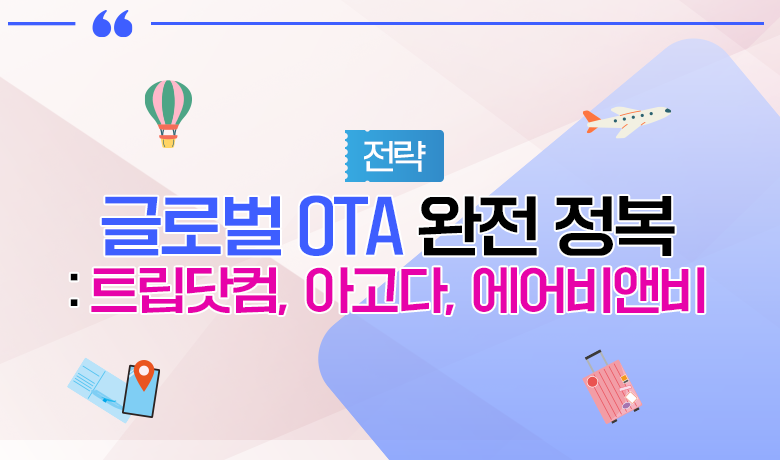 전략

글로벌 OTA 완전 정복
: 트립닷컴, 아고다, 에어비앤비